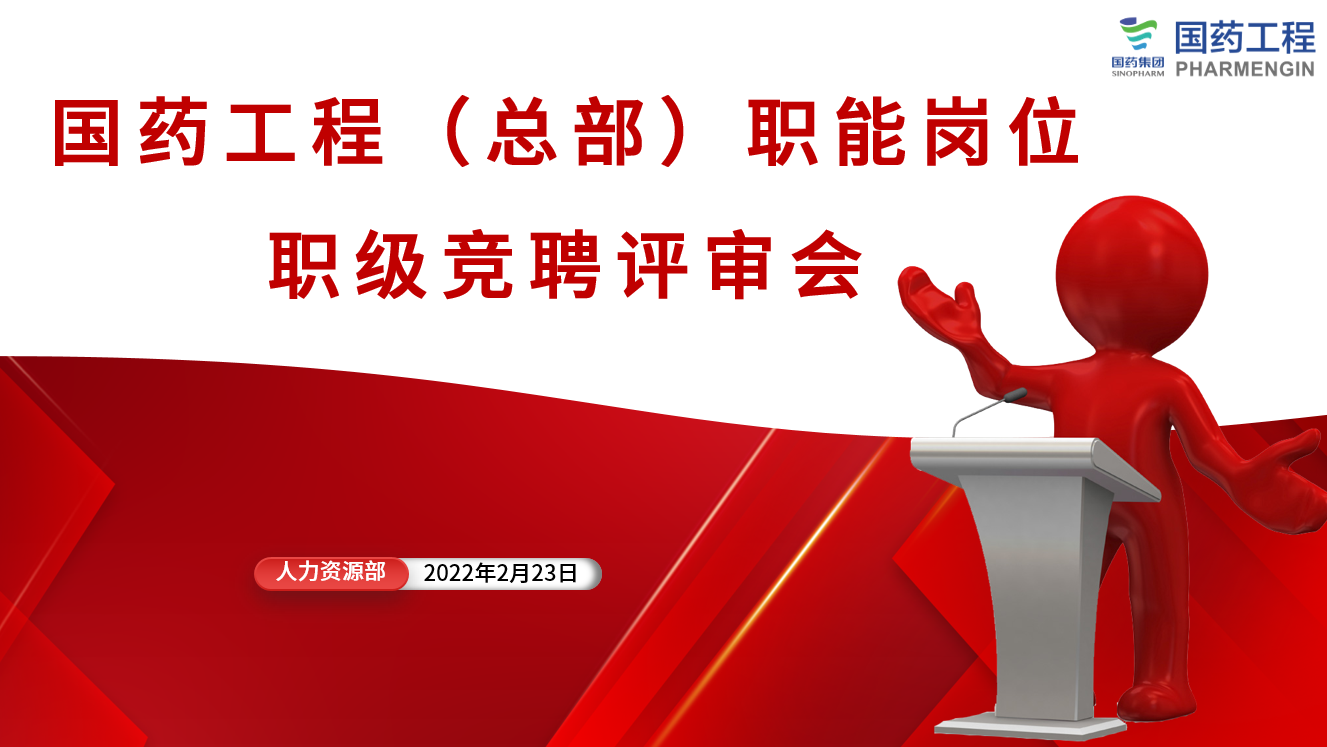 国药集团
SINOPHARM
国药工程
PHARMENGIN

国药工程（总部）职能岗位

职级竞聘评审会

人力资源部 2022年2月23日